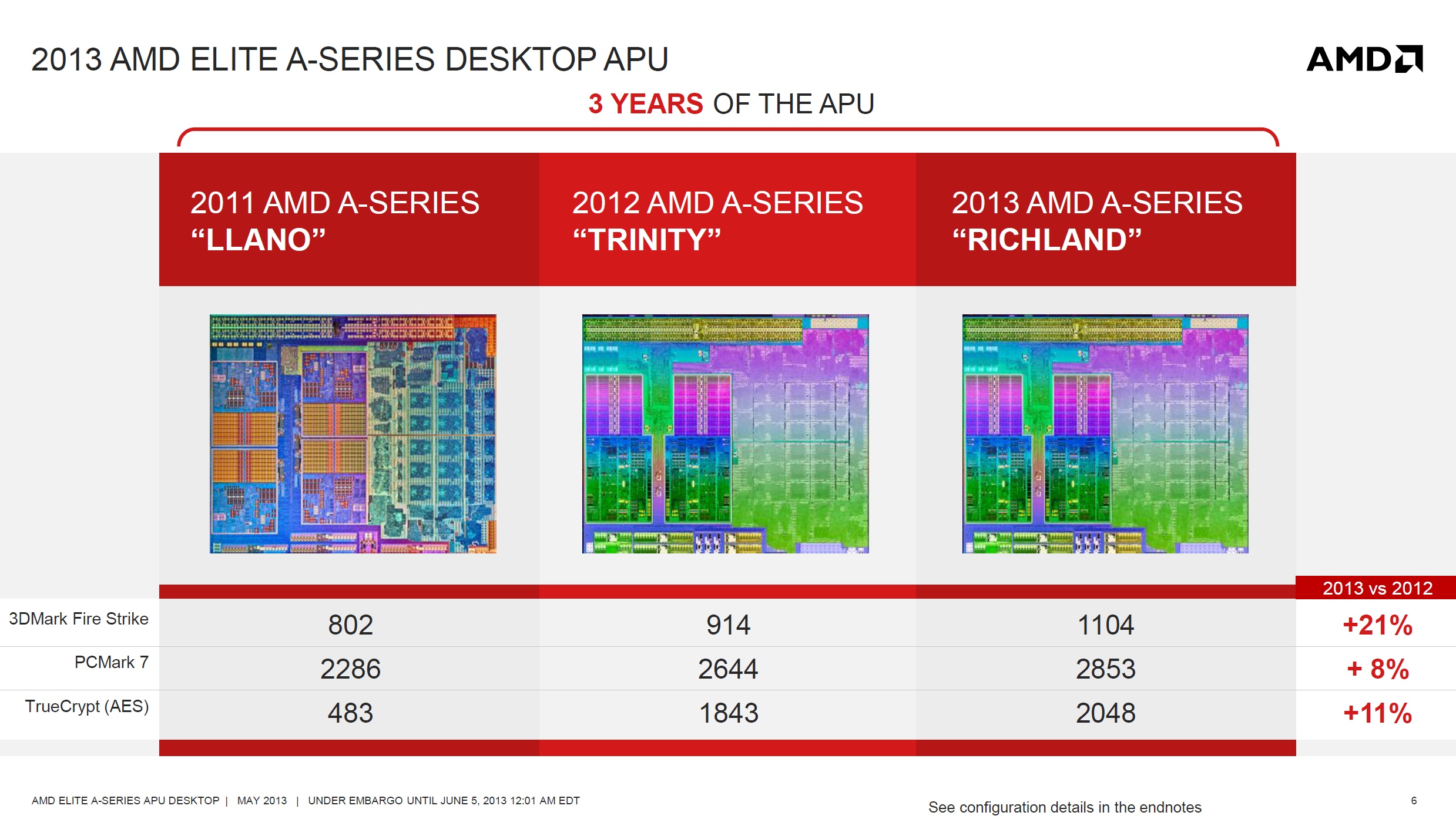 2013 AMD ELITE A-SERIES DESKTOP APU

AMD

3 YEARS OF THE APU

| | 2011 AMD A-SERIES “LLANO” | 2012 AMD A-SERIES “TRINITY” | 2013 AMD A-SERIES “RICHLAND” | 2013 vs 2012 |
|---|---|---|---|---|
| 3DMark Fire Strike | 802 | 914 | 1104 | +21% |
| PCMark 7 | 2286 | 2644 | 2853 | + 8% |
| TrueCrypt (AES) | 483 | 1843 | 2048 | +11% |

AMD ELITE A-SERIES APU DESKTOP | MAY 2013 | UNDER EMBARGO UNTIL JUNE 5, 2013 12:01 AM EDT

See configuration details in the endnotes

6